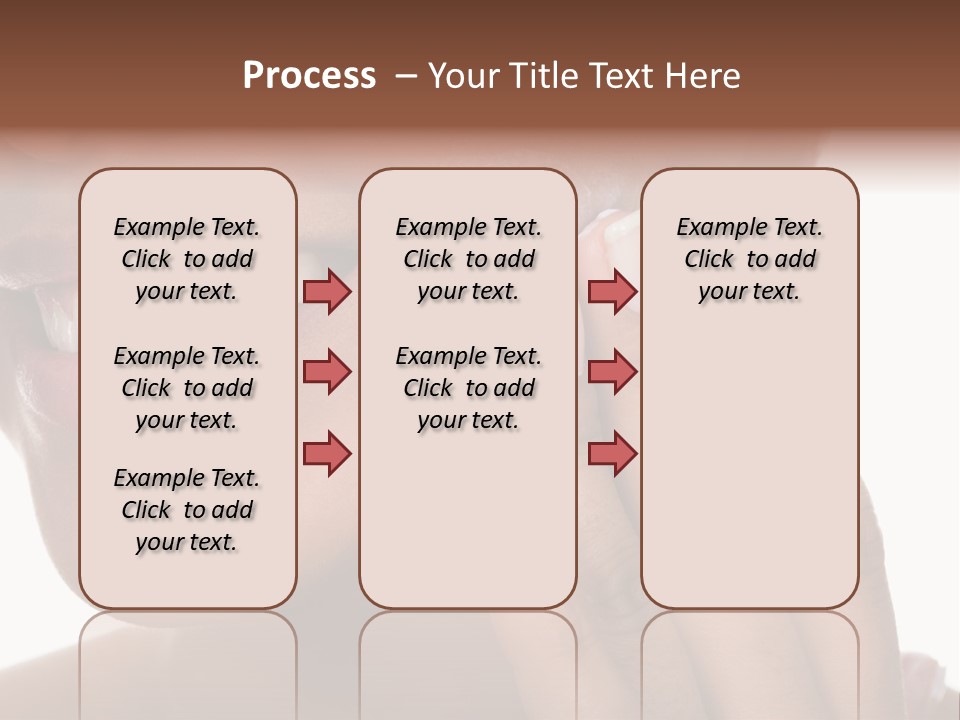 Process – Your Title Text Here

Example Text. Click to add your text.

Example Text. Click to add your text.

Example Text. Click to add your text.

Example Text. Click to add your text.

Example Text. Click to add your text.

Example Text. Click to add your text.